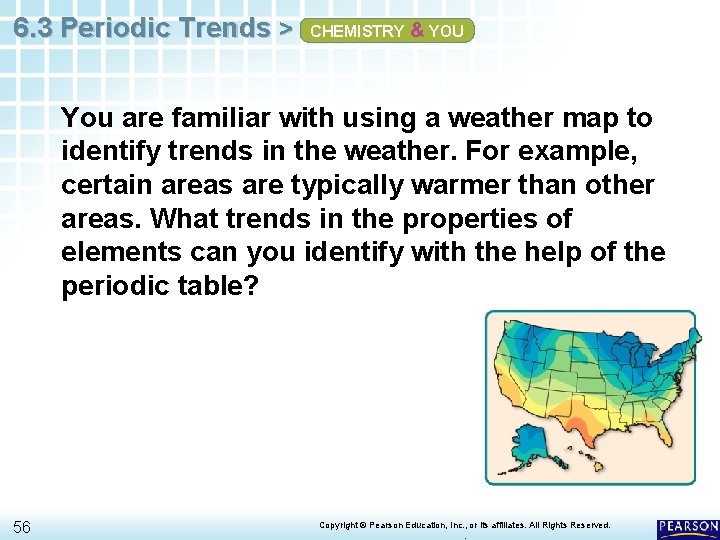 6.3 Periodic Trends > CHEMISTRY & YOU

You are familiar with using a weather map to identify trends in the weather. For example, certain areas are typically warmer than other areas. What trends in the properties of elements can you identify with the help of the periodic table?

56

Copyright © Pearson Education, Inc., or its affiliates. All Rights Reserved.

PEARSON